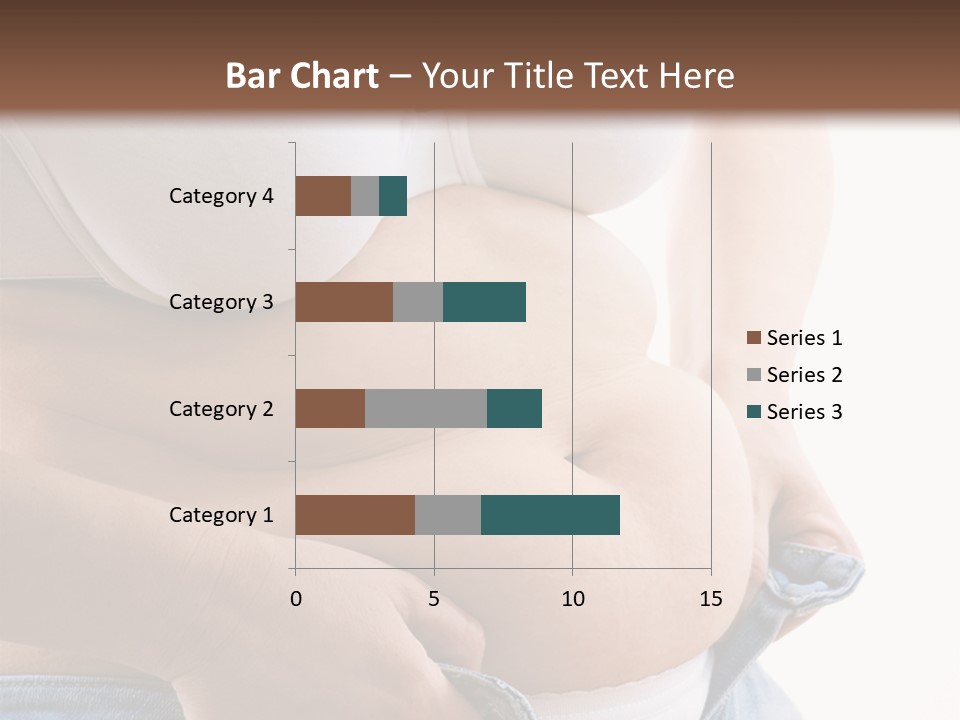 Bar Chart – Your Title Text Here

Category 4
Category 3
Category 2
Category 1

0
5
10
15

Series 1
Series 2
Series 3